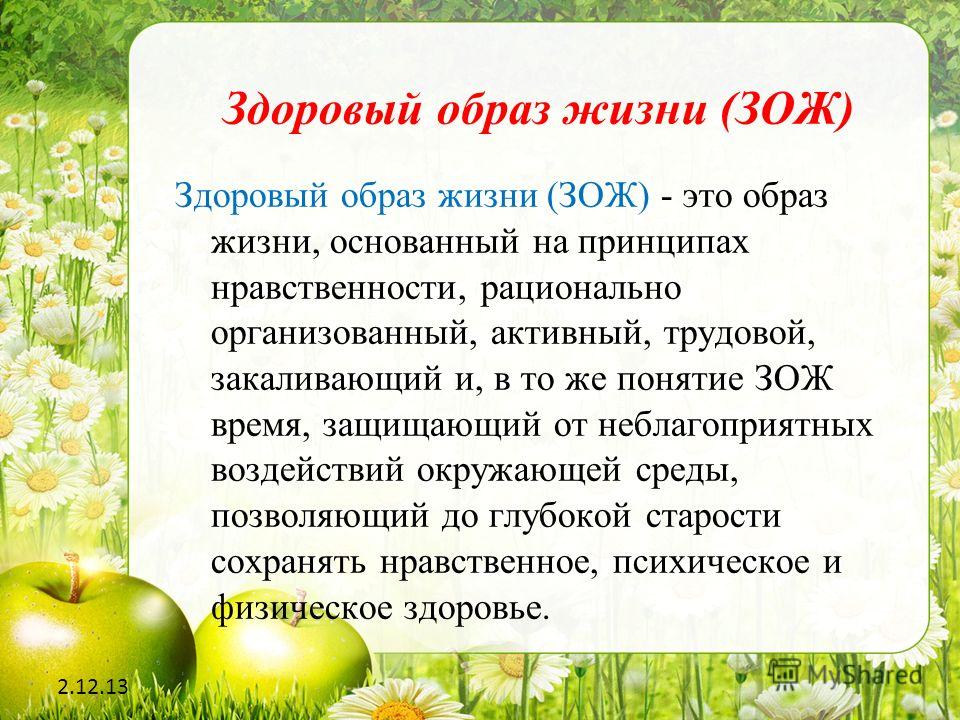 Здоровый образ жизни (ЗОЖ)

Здоровый образ жизни (ЗОЖ) - это образ жизни, основанный на принципах нравственности, рационально организованный, активный, трудовой, закаливающий и, в то же понятие ЗОЖ время, защищающий от неблагоприятных воздействий окружающей среды, позволяющий до глубокой старости сохранять нравственное, психическое и физическое здоровье.

2.12.13

MyShared